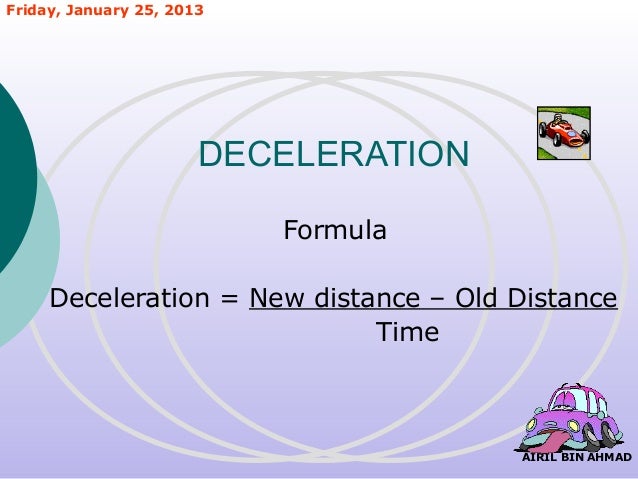 Friday, January 25, 2013

DECELERATION

Formula

Deceleration = $\frac{\text{New distance – Old Distance}}{\text{Time}}$

AIRIL BIN AHMAD